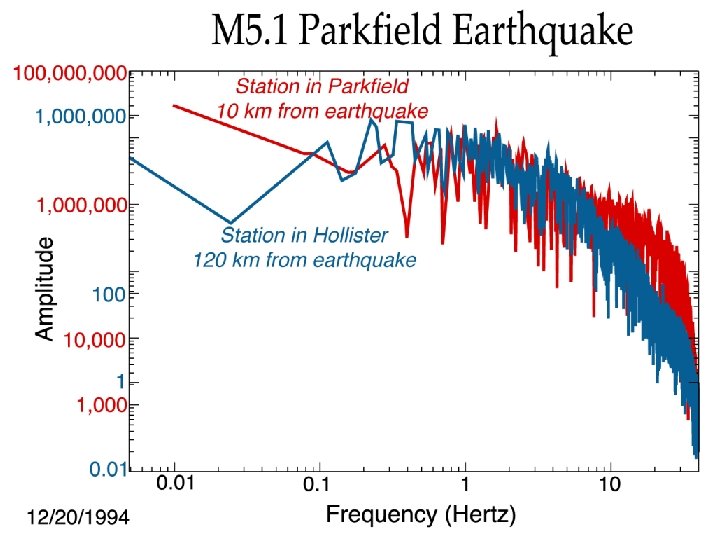 M5.1 Parkfield Earthquake

100,000,000
1,000,000
1,000,000
100
10,000
1
1,000
0.01

Amplitude

Station in Parkfield
10 km from earthquake

Station in Hollister
120 km from earthquake

0.01
0.1
1
10

Frequency (Hertz)

12/20/1994